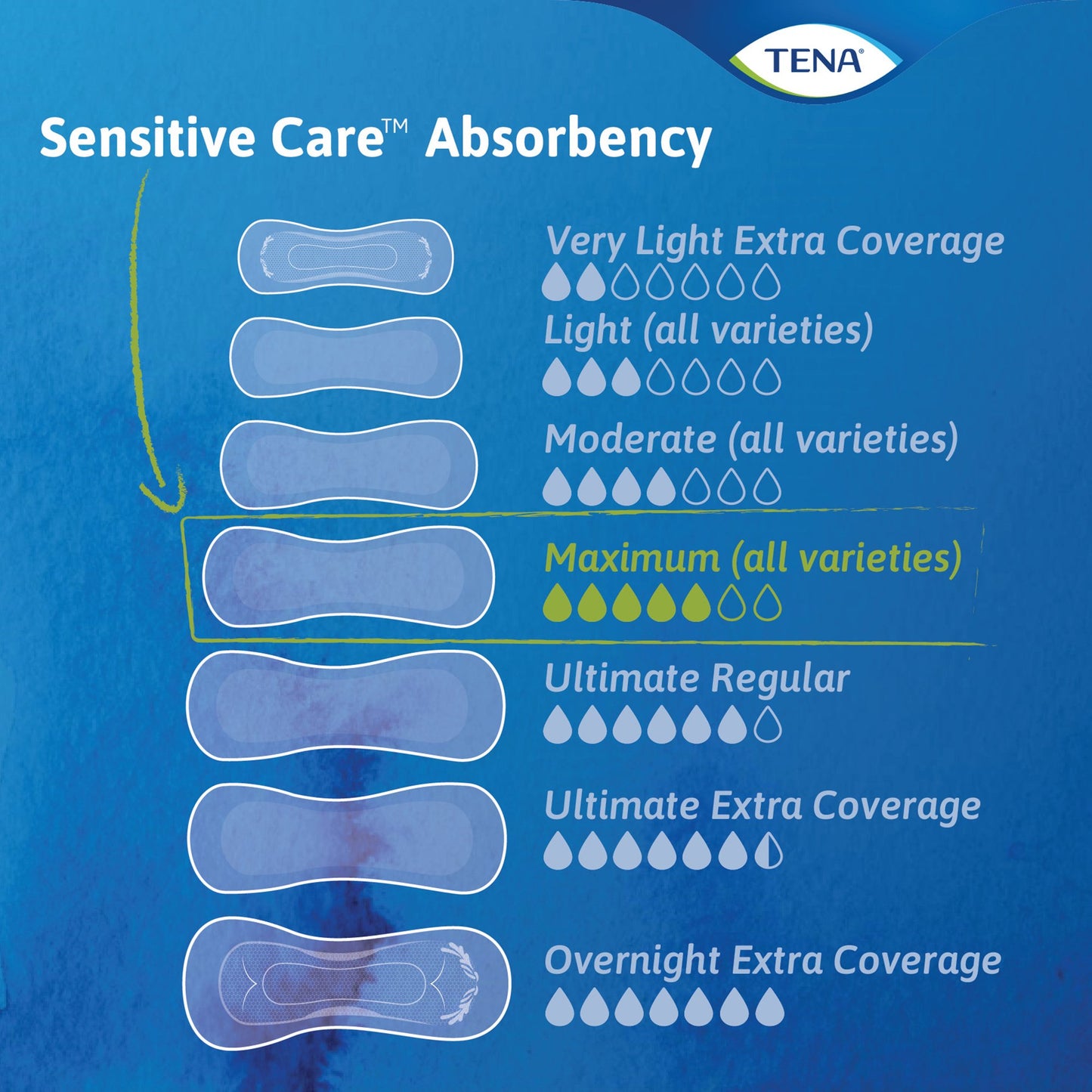 TENA®

Sensitive Care™ Absorbency

Very Light Extra Coverage

Light (all varieties)

Moderate (all varieties)

Maximum (all varieties)

Ultimate Regular

Ultimate Extra Coverage

Overnight Extra Coverage